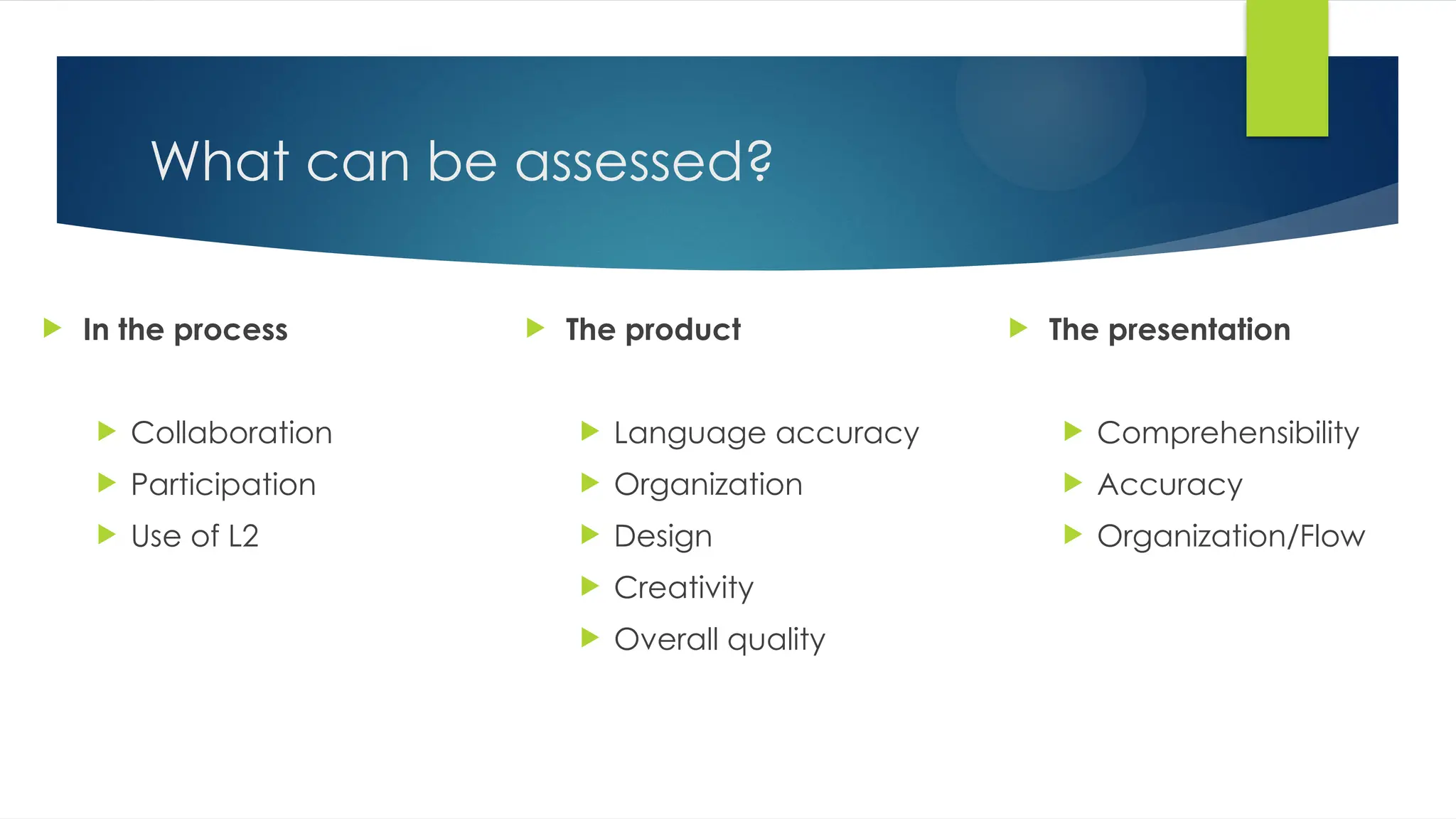 What can be assessed?

In the process

Collaboration
Participation
Use of L2

The product

Language accuracy
Organization
Design
Creativity
Overall quality

The presentation

Comprehensibility
Accuracy
Organization/Flow